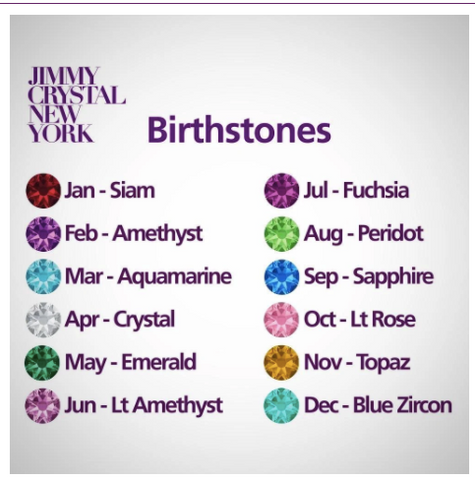 JIMMY CRYSTAL NEW YORK

Birthstones

Jan - Siam
Feb - Amethyst
Mar - Aquamarine
Apr - Crystal
May - Emerald
Jun - Lt Amethyst

Jul - Fuchsia
Aug - Peridot
Sep - Sapphire
Oct - Lt Rose
Nov - Topaz
Dec - Blue Zircon